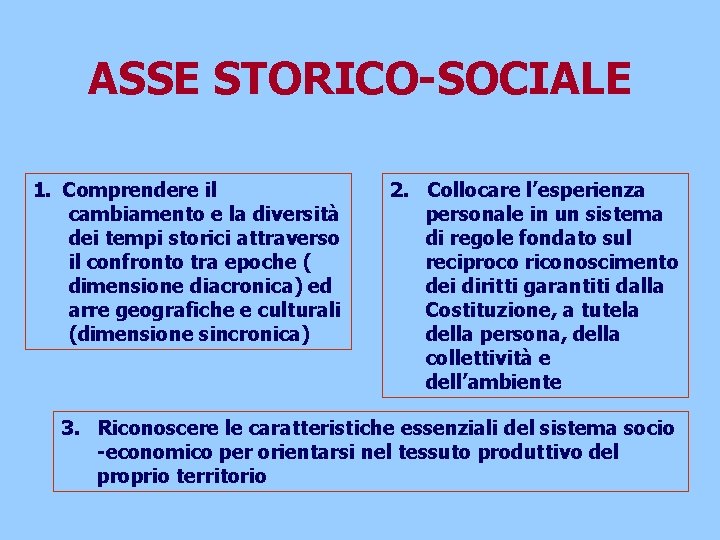 ASSE STORICO-SOCIALE

1. Comprendere il cambiamento e la diversità dei tempi storici attraverso il confronto tra epoche ( dimensione diacronica) ed arre geografiche e culturali (dimensione sincronica)

2. Collocare l'esperienza personale in un sistema di regole fondato sul reciproco riconoscimento dei diritti garantiti dalla Costituzione, a tutela della persona, della collettività e dell'ambiente

3. Riconoscere le caratteristiche essenziali del sistema socio -economico per orientarsi nel tessuto produttivo del proprio territorio